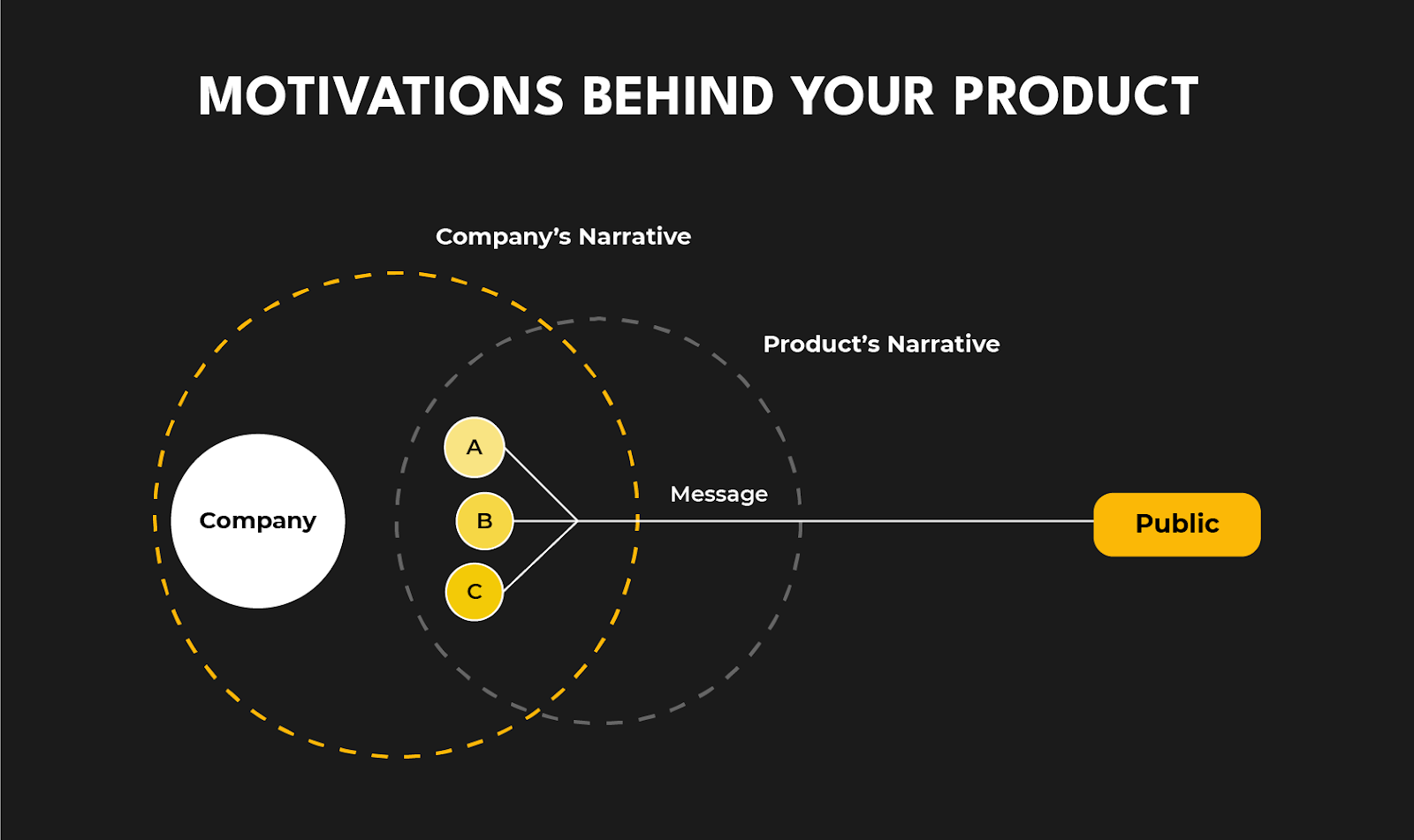 MOTIVATIONS BEHIND YOUR PRODUCT

Company's Narrative

Product's Narrative

Company

A

B

C

Message

Public